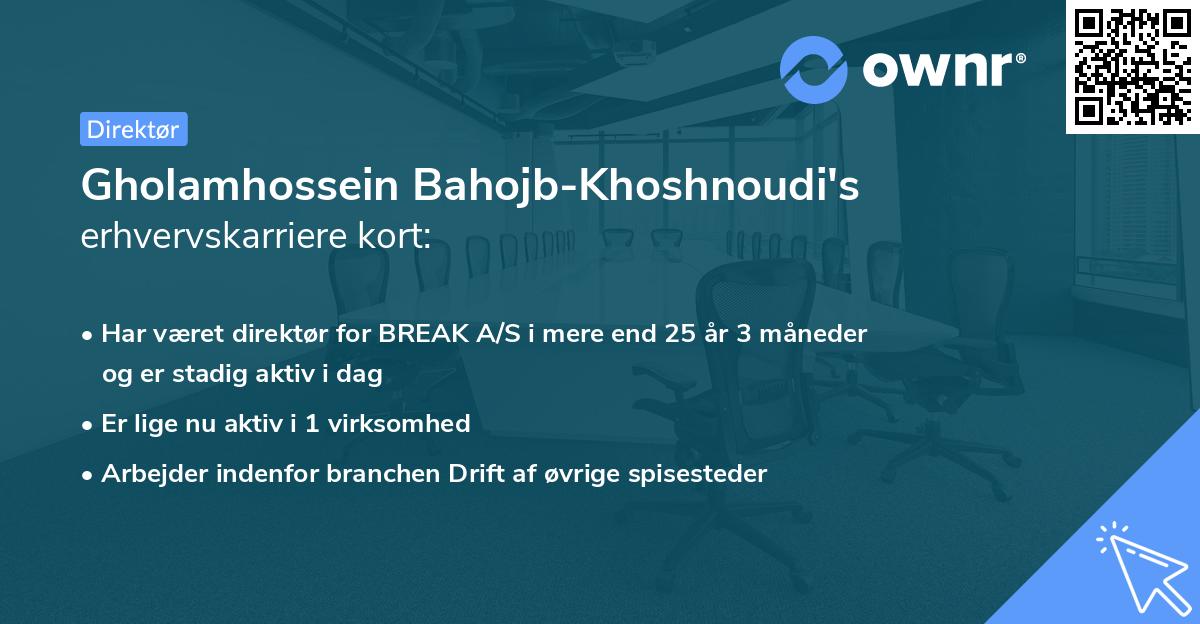 ownr®

Direktør

Gholamhossein Bahojb-Khoshnoudi's erhvervskarriere kort:

• Har været direktør for BREAK A/S i mere end 25 år 3 måneder og er stadig aktiv i dag

• Er lige nu aktiv i 1 virksomhed

• Arbejder indenfor branchen Drift af øvrige spisesteder